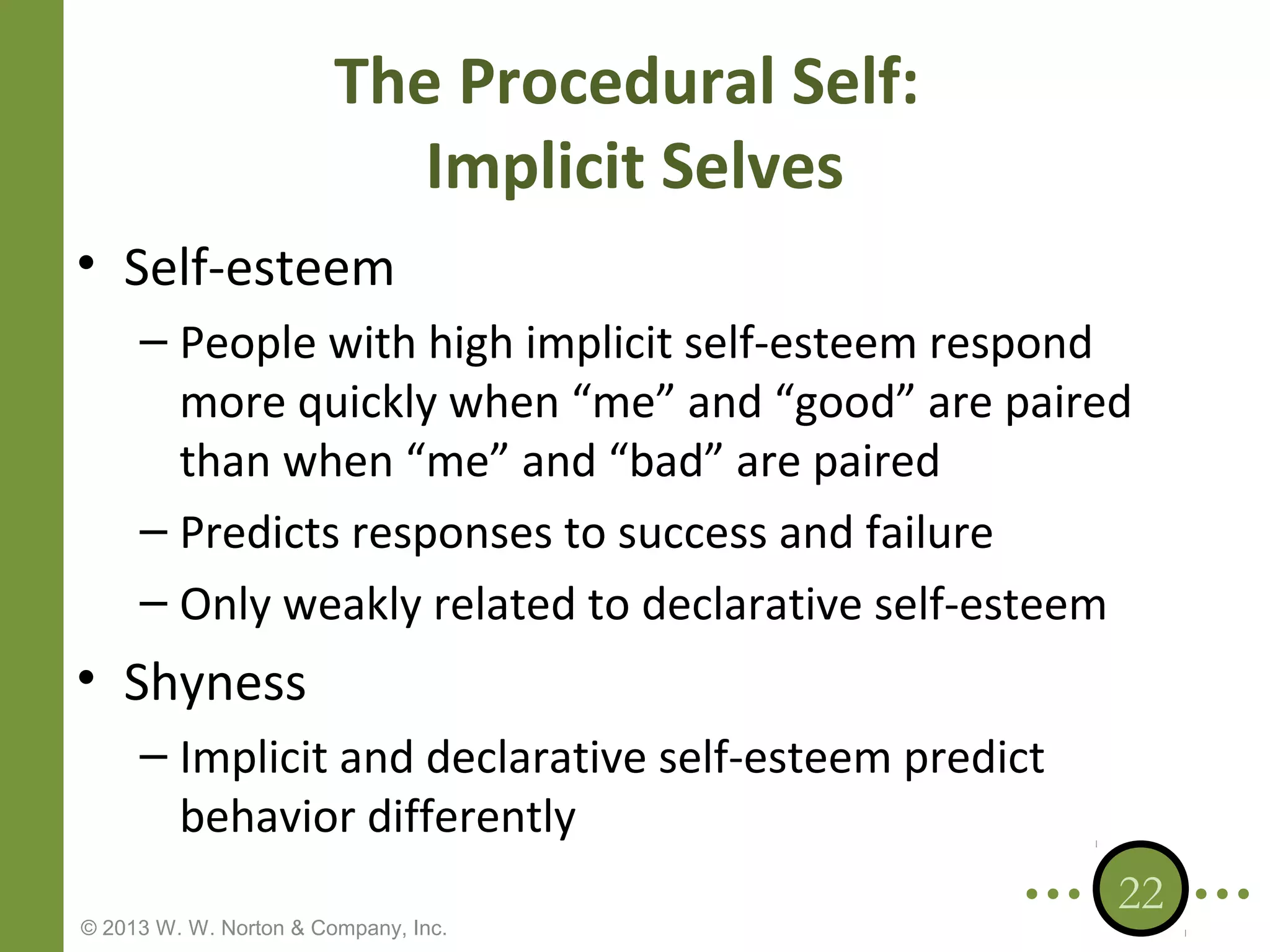 The Procedural Self:
Implicit Selves

• Self-esteem

– People with high implicit self-esteem respond more quickly when “me” and “good” are paired than when “me” and “bad” are paired

– Predicts responses to success and failure

– Only weakly related to declarative self-esteem

• Shyness

– Implicit and declarative self-esteem predict behavior differently

22

© 2013 W. W. Norton & Company, Inc.